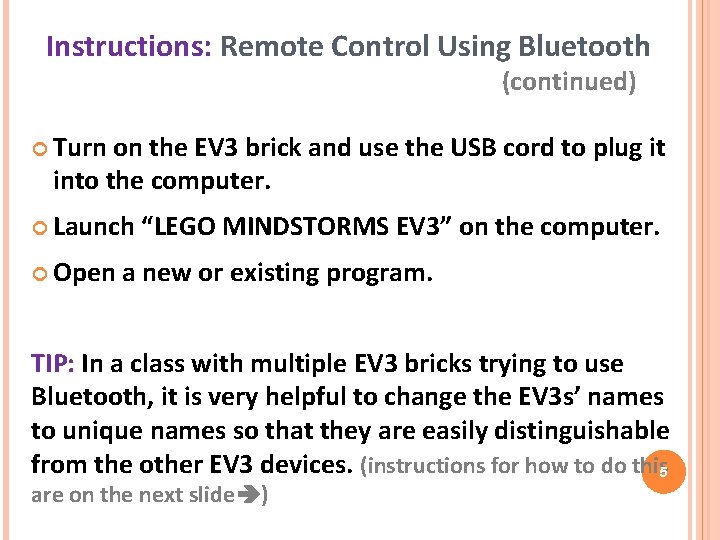 Instructions: Remote Control Using Bluetooth (continued)

Turn on the EV3 brick and use the USB cord to plug it into the computer.

Launch “LEGO MINDSTORMS EV3” on the computer.

Open a new or existing program.

TIP: In a class with multiple EV3 bricks trying to use Bluetooth, it is very helpful to change the EV3s’ names to unique names so that they are easily distinguishable from the other EV3 devices. (instructions for how to do this are on the next slide➔)

5